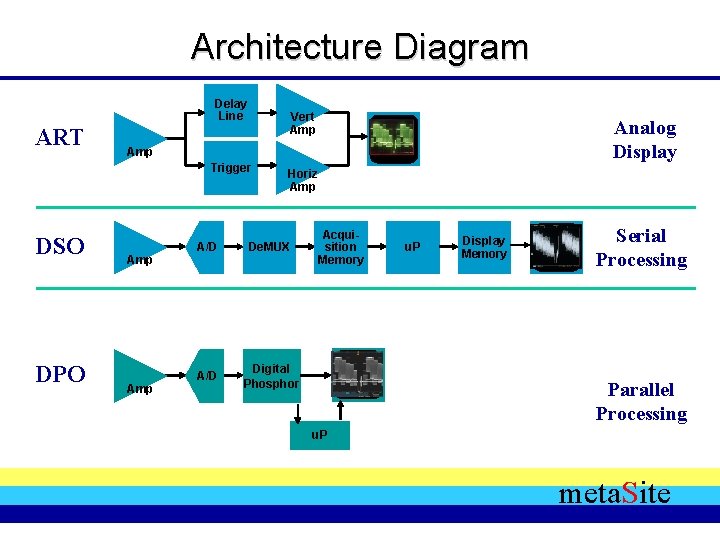 Architecture Diagram

ART

Amp

Delay Line

Trigger

Vert Amp

Horiz Amp

Analog Display

DSO

Amp

A/D

DeMUX

Acquisition Memory

uP

Display Memory

Serial Processing

DPO

Amp

A/D

Digital Phosphor

uP

Parallel Processing

metaSite